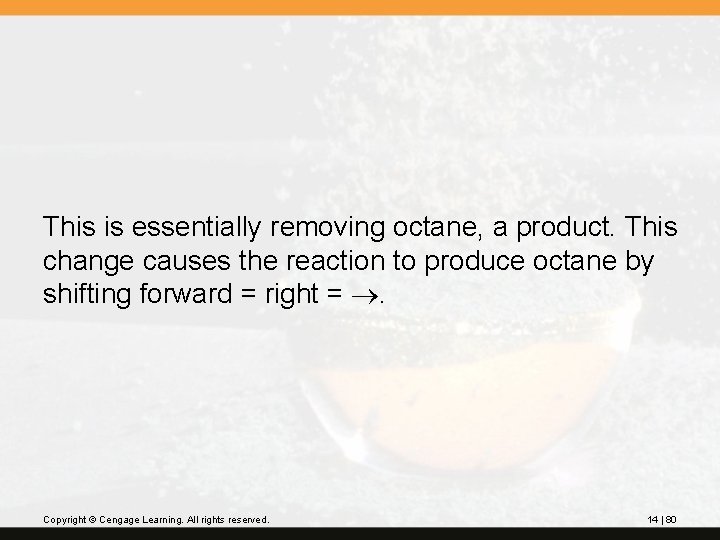 This is essentially removing octane, a product. This change causes the reaction to produce octane by shifting forward = right = $\rightarrow$.

Copyright © Cengage Learning. All rights reserved.

14 | 80